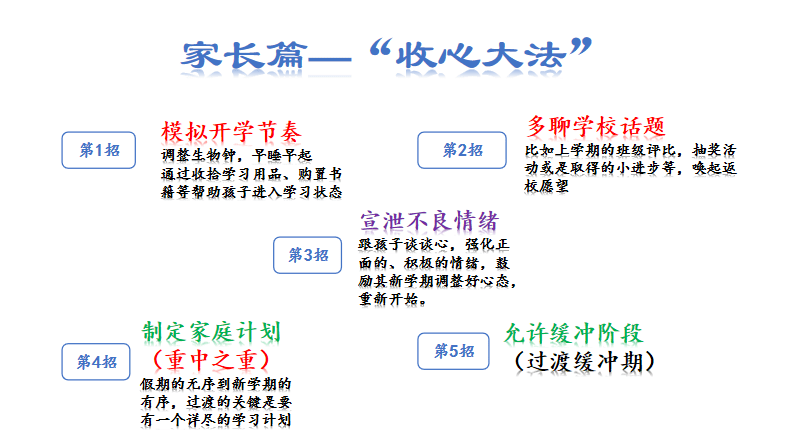 家长篇—“收心大法”

第1招

模拟开学节奏

调整生物钟，早睡早起
通过收拾学习用品、购置书籍等帮助孩子进入学习状态

第2招

多聊学校话题

比如上学期的班级评比，抽奖活动或是取得的小进步等，唤起返校愿望

第3招

宣泄不良情绪

跟孩子谈谈心，强化正面的、积极的情绪，鼓励其新学期调整好心态，重新开始。

第4招

制定家庭计划
（重中之重）

假期的无序到新学期的有序，过渡的关键是要有一个详尽的学习计划

第5招

允许缓冲阶段
（过渡缓冲期）